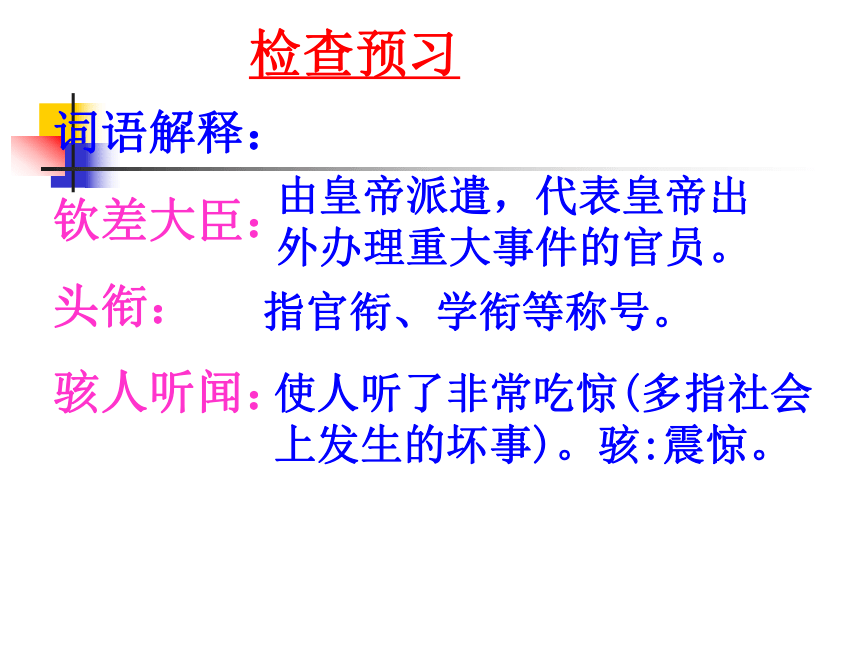 检查预习

词语解释：

钦差大臣：由皇帝派遣，代表皇帝出外办理重大事件的官员。

头衔：指官衔、学衔等称号。

骇人听闻：使人听了非常吃惊(多指社会上发生的坏事)。骇:震惊。